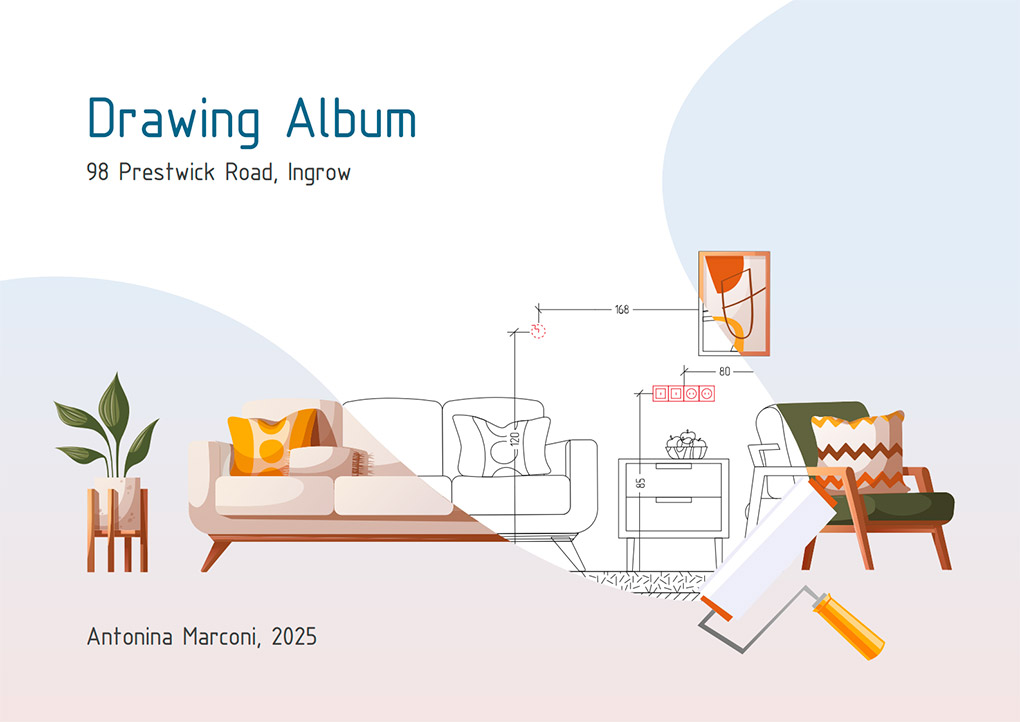 Drawing Album

98 Prestwick Road, Ingrow

168

80

120

85

Antonina Marconi, 2025